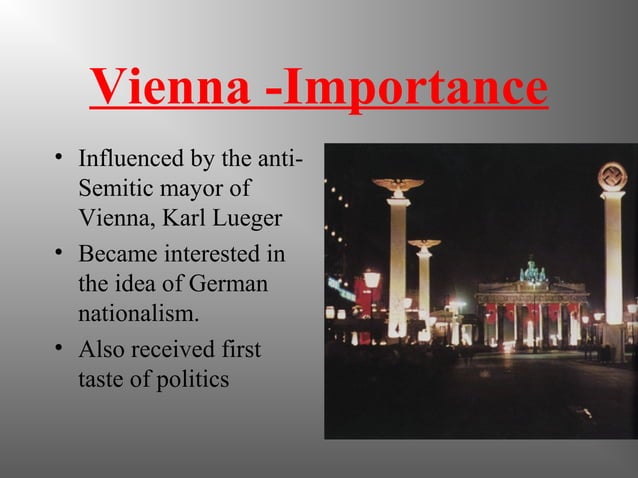 Vienna -Importance

• Influenced by the anti-Semitic mayor of Vienna, Karl Lueger
• Became interested in the idea of German nationalism.
• Also received first taste of politics